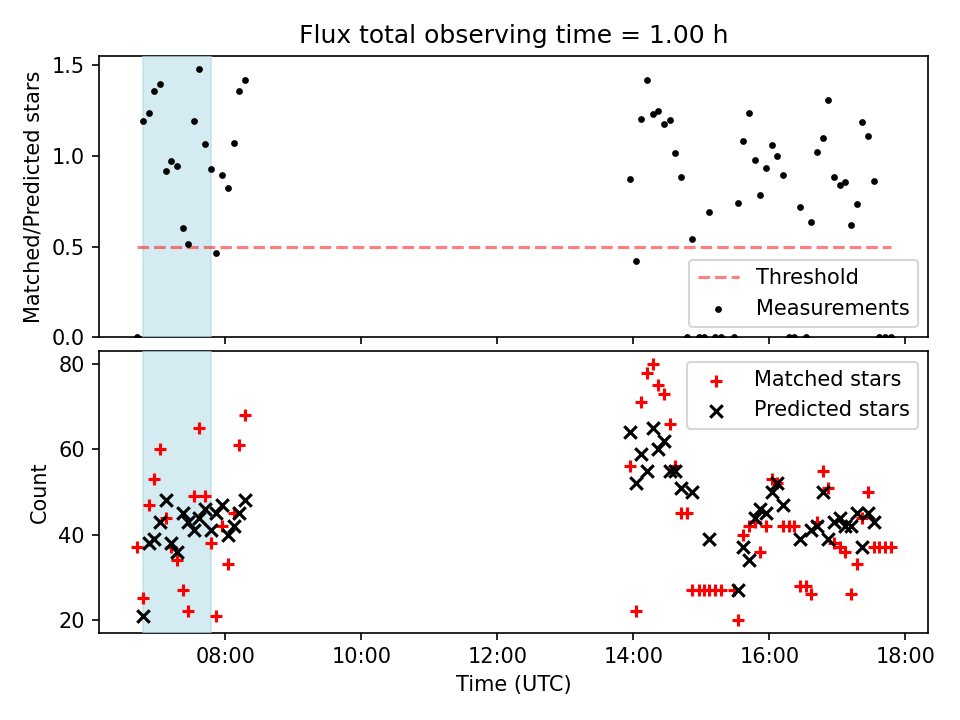 Flux total observing time = 1.00 h

Matched/Predicted stars

1.5
1.0
0.5
0.0

Threshold
Measurements

Count

80
60
40
20

Matched stars
Predicted stars

08:00
10:00
12:00
14:00
16:00
18:00

Time (UTC)